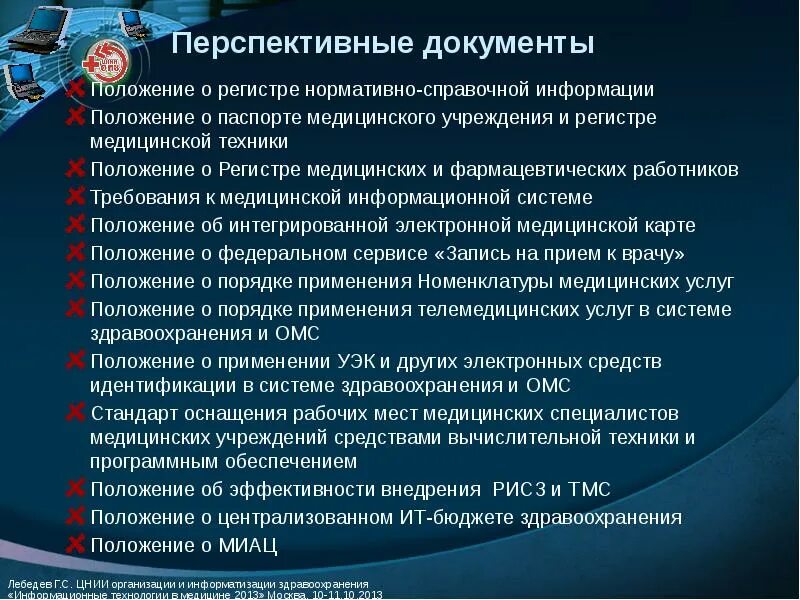 Перспективные документы

Положение о регистре нормативно-справочной информации
Положение о паспорте медицинского учреждения и регистре медицинской техники
Положение о Регистре медицинских и фармацевтических работников
Требования к медицинской информационной системе
Положение об интегрированной электронной медицинской карте
Положение о федеральном сервисе «Запись на прием к врачу»
Положение о порядке применения Номенклатуры медицинских услуг
Положение о порядке применения телемедицинских услуг в системе здравоохранения и ОМС
Положение о применении УЭК и других электронных средств идентификации в системе здравоохранения и ОМС
Стандарт оснащения рабочих мест медицинских специалистов медицинских учреждений средствами вычислительной техники и программным обеспечением
Положение об эффективности внедрения РИСЗ и ТМС
Положение о централизованном ИТ-бюджете здравоохранения
Положение о МИАЦ

Лебедев Г.С. ЦНИИ организации и информатизации здравоохранения «Информационные технологии в медицине 2013» Москва, 10-11.10.2013